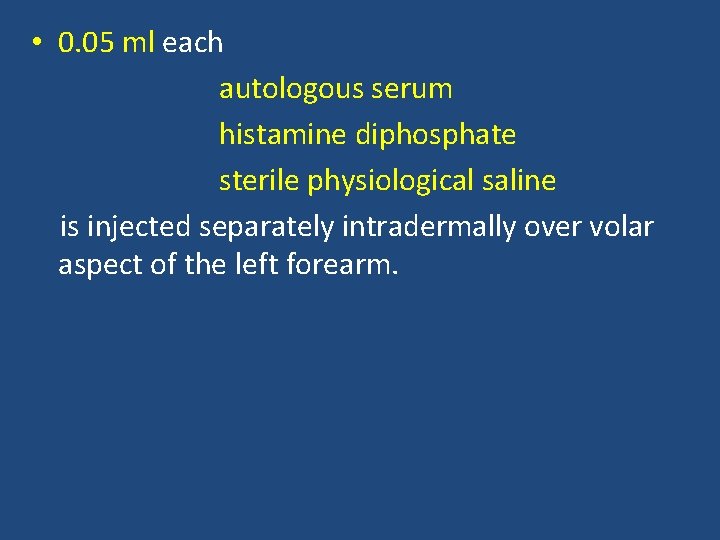 • 0.05 ml each

autologous serum

histamine diphosphate

sterile physiological saline

is injected separately intradermally over volar aspect of the left forearm.